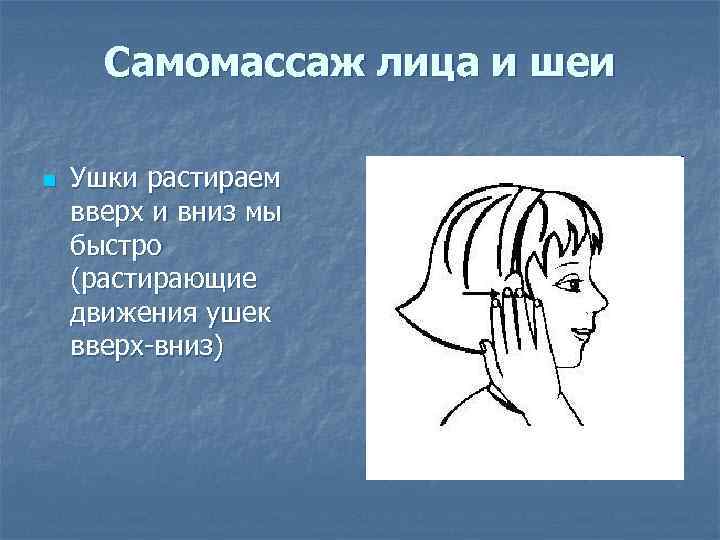 Самомассаж лица и шеи

Ушки растираем вверх и вниз мы быстро (растирающие движения ушек вверх-вниз)